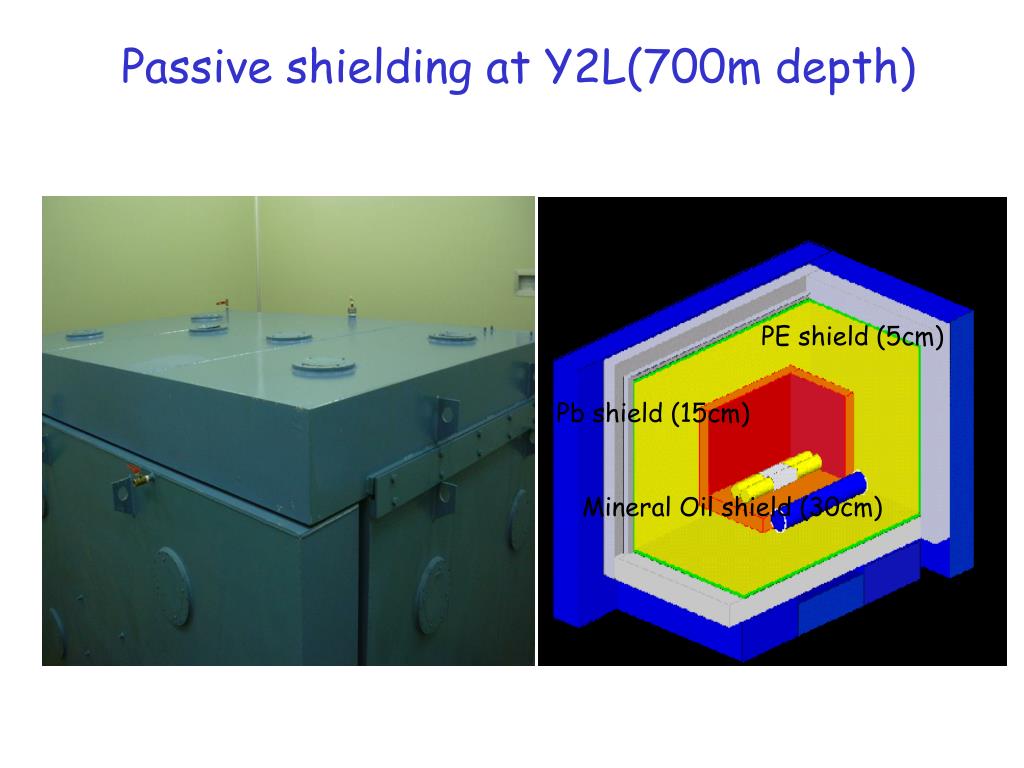 Passive shielding at Y2L(700m depth)

PE shield (5cm)

Pb shield (15cm)

Mineral Oil shield (30cm)